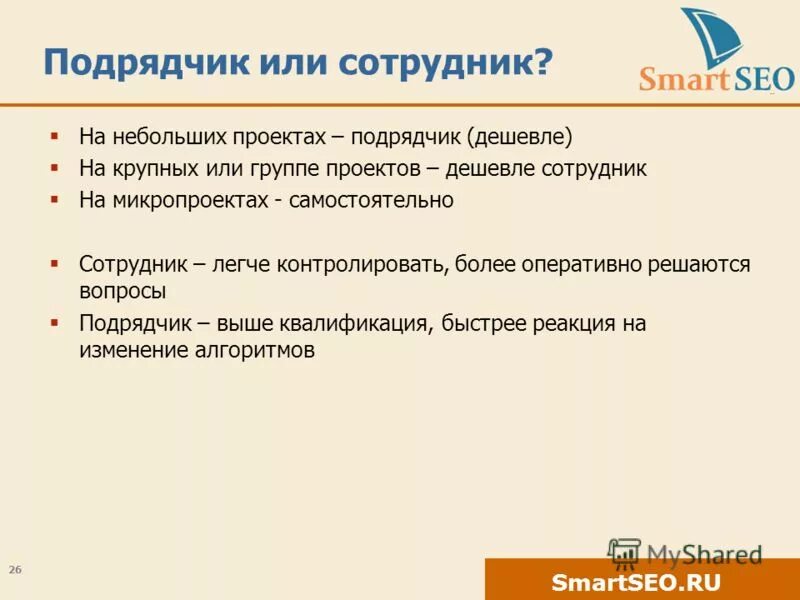 Подрядчик или сотрудник?

SmartSEO

- На небольших проектах – подрядчик (дешевле)
- На крупных или группе проектов – дешевле сотрудник
- На микропроектах - самостоятельно

- Сотрудник – легче контролировать, более оперативно решаются вопросы
- Подрядчик – выше квалификация, быстрее реакция на изменение алгоритмов

26

MyShared

SmartSEO.RU